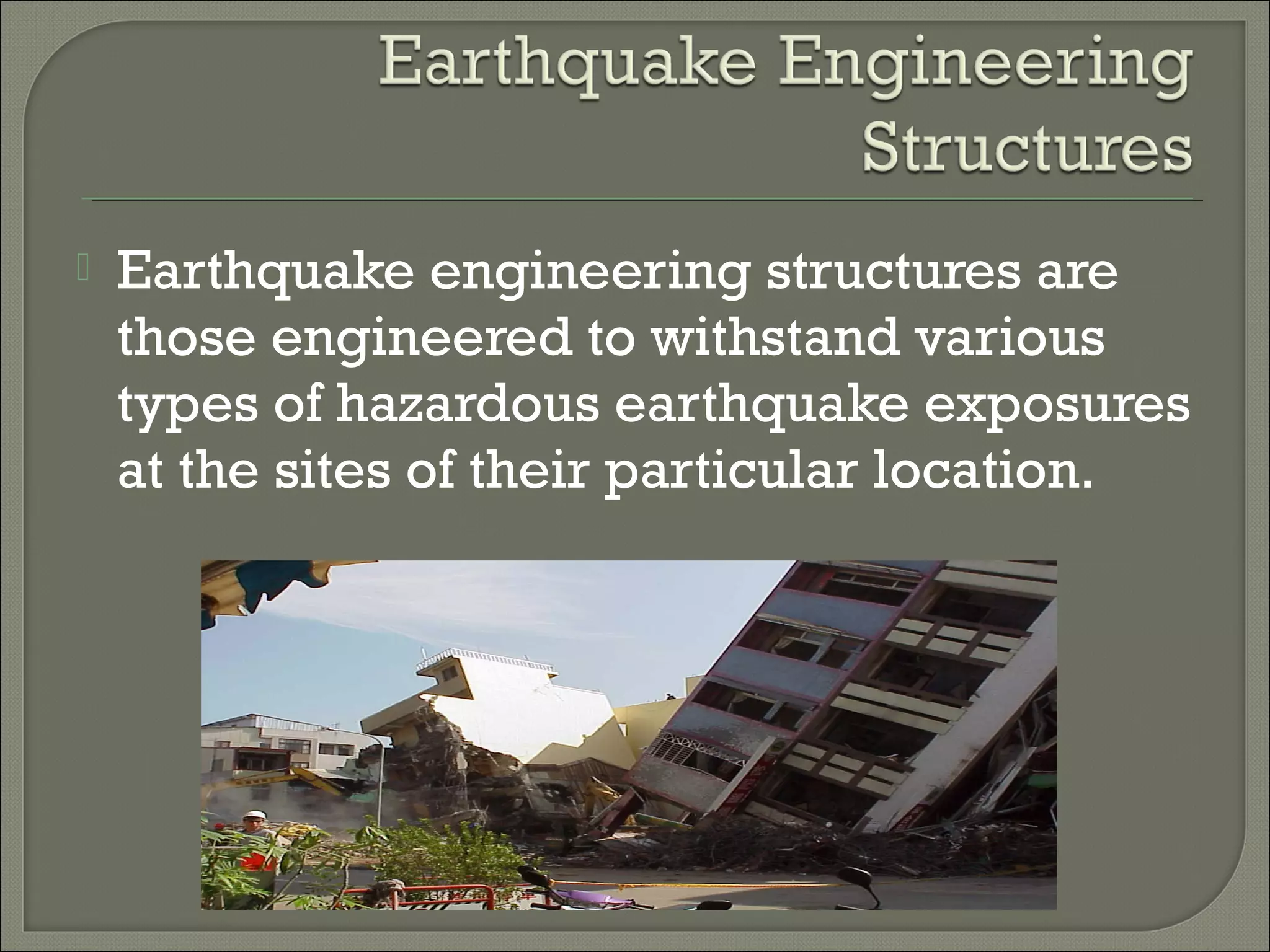 Earthquake Engineering Structures

Earthquake engineering structures are those engineered to withstand various types of hazardous earthquake exposures at the sites of their particular location.